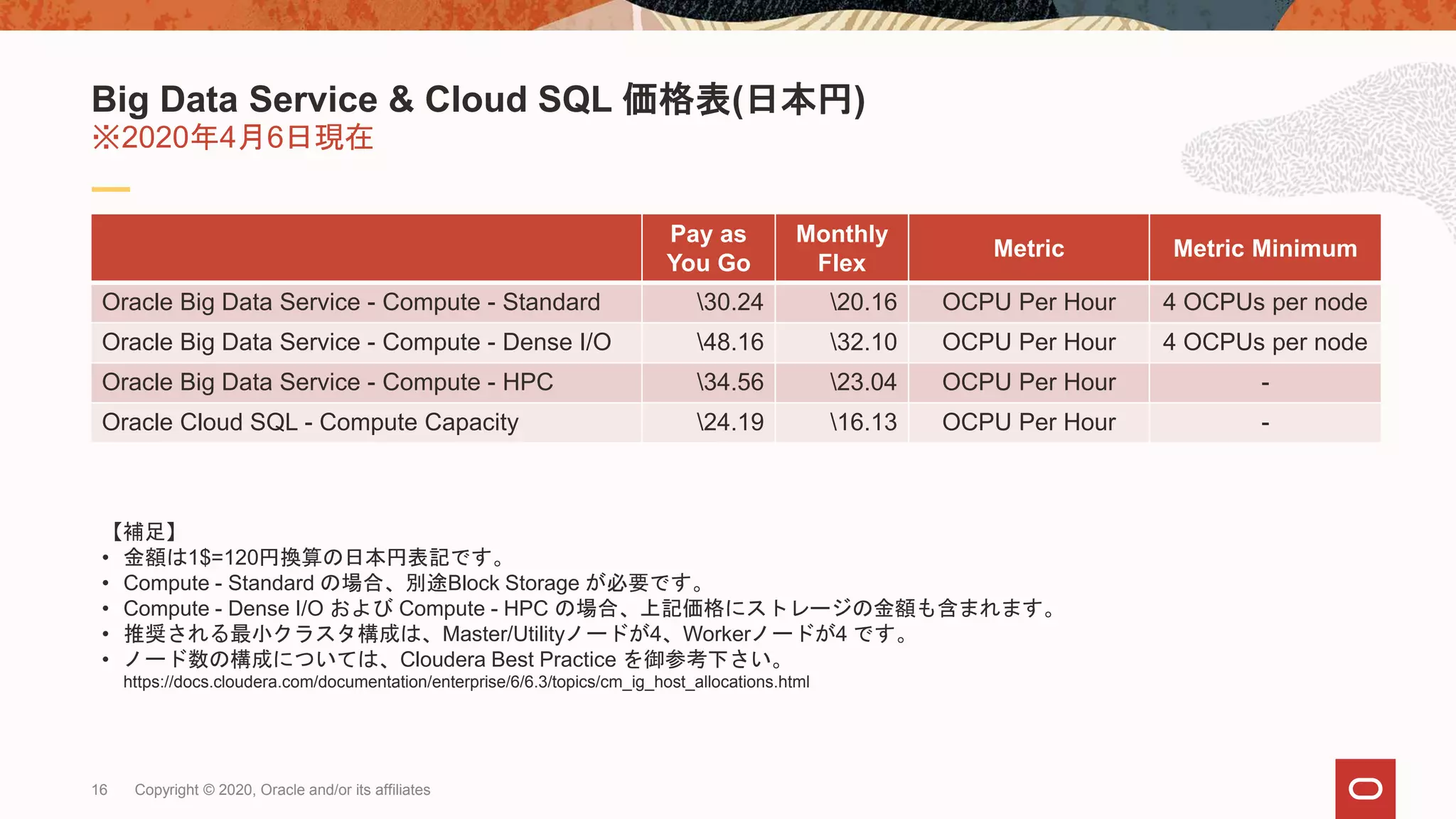 Big Data Service & Cloud SQL 価格表(日本円)
※2020年4月6日現在

| | Pay as You Go | Monthly Flex | Metric | Metric Minimum |
|---|---|---|---|---|
| Oracle Big Data Service - Compute - Standard | \30.24 | \20.16 | OCPU Per Hour | 4 OCPUs per node |
| Oracle Big Data Service - Compute - Dense I/O | \48.16 | \32.10 | OCPU Per Hour | 4 OCPUs per node |
| Oracle Big Data Service - Compute - HPC | \34.56 | \23.04 | OCPU Per Hour | - |
| Oracle Cloud SQL - Compute Capacity | \24.19 | \16.13 | OCPU Per Hour | - |

【補足】
• 金額は1$=120円換算の日本円表記です。
• Compute - Standard の場合、別途Block Storage が必要です。
• Compute - Dense I/O および Compute - HPC の場合、上記価格にストレージの金額も含まれます。
• 推奨される最小クラスタ構成は、Master/Utilityノードが4、Workerノードが4 です。
• ノード数の構成については、Cloudera Best Practice を御参考下さい。
https://docs.cloudera.com/documentation/enterprise/6/6.3/topics/cm_ig_host_allocations.html

16 Copyright © 2020, Oracle and/or its affiliates